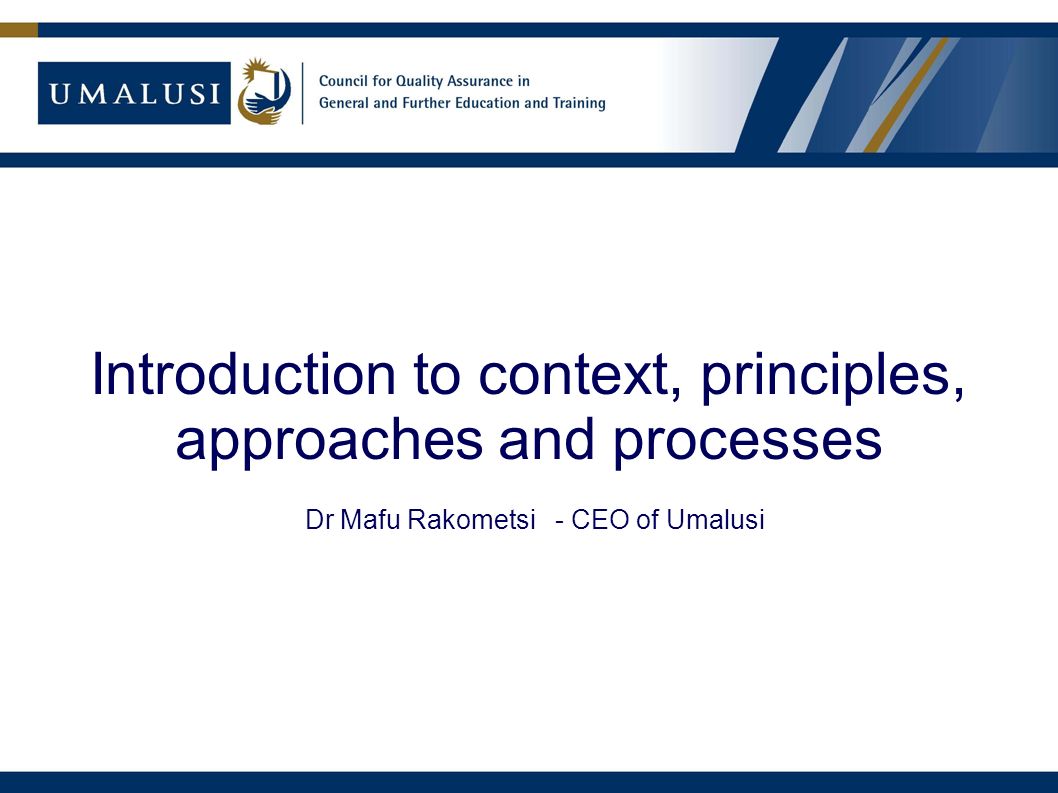 UMALUSI

Council for Quality Assurance in
General and Further Education and Training

Introduction to context, principles, approaches and processes

Dr Mafu Rakometsi - CEO of Umalusi